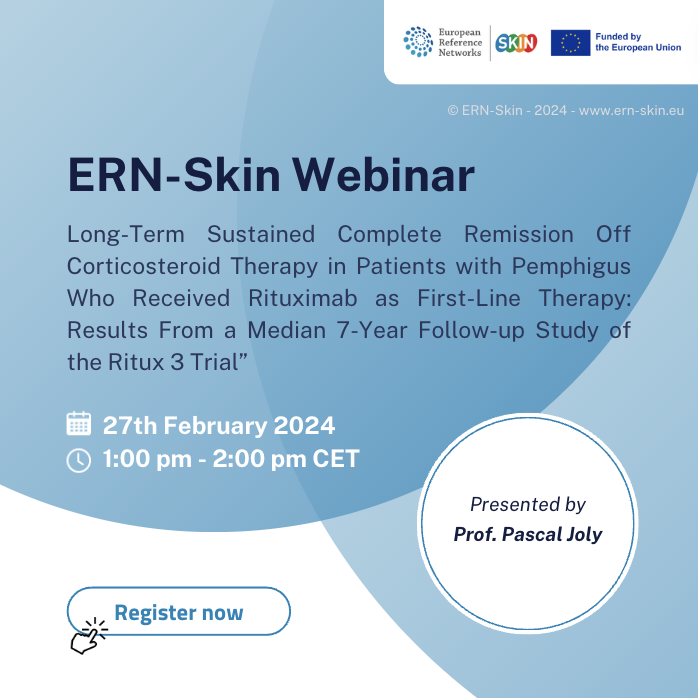 European Reference Networks

SKIN

Funded by the European Union

© ERN-Skin - 2024 - www.ern-skin.eu

ERN-Skin Webinar

Long-Term Sustained Complete Remission Off Corticosteroid Therapy in Patients with Pemphigus Who Received Rituximab as First-Line Therapy: Results From a Median 7-Year Follow-up Study of the Ritux 3 Trial”

27th February 2024

1:00 pm - 2:00 pm CET

Presented by
Prof. Pascal Joly

Register now